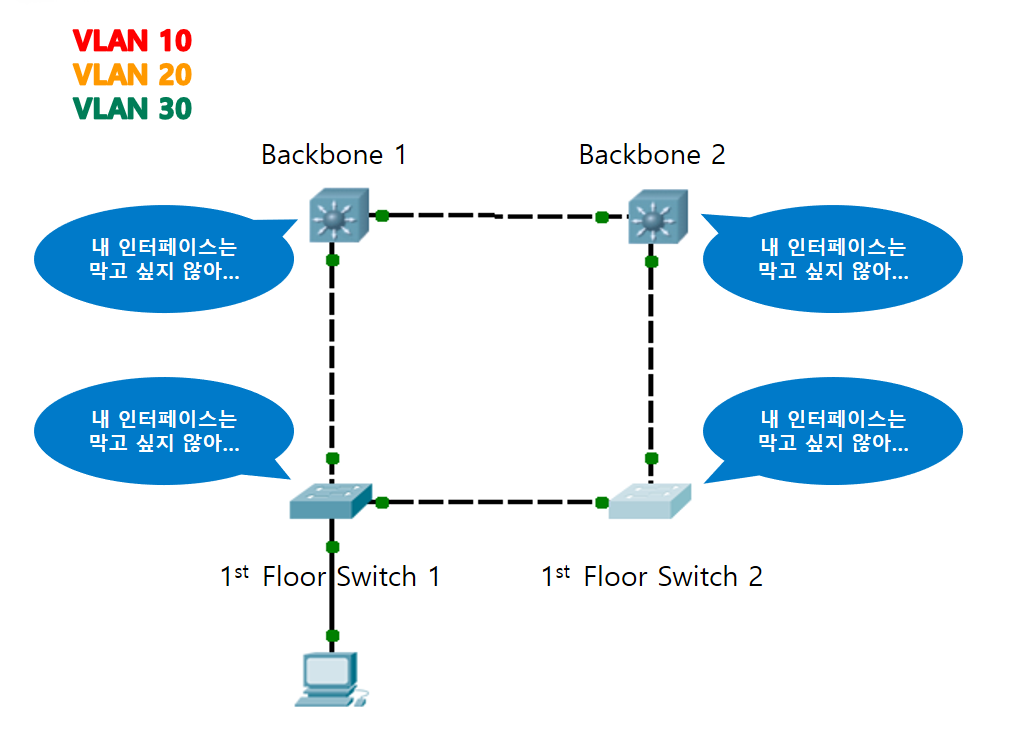 VLAN 10
VLAN 20
VLAN 30

Backbone 1

Backbone 2

내 인터페이스는 막고 싶지 않아...

내 인터페이스는 막고 싶지 않아...

내 인터페이스는 막고 싶지 않아...

내 인터페이스는 막고 싶지 않아...

1$^{st}$ Floor Switch 1

1$^{st}$ Floor Switch 2